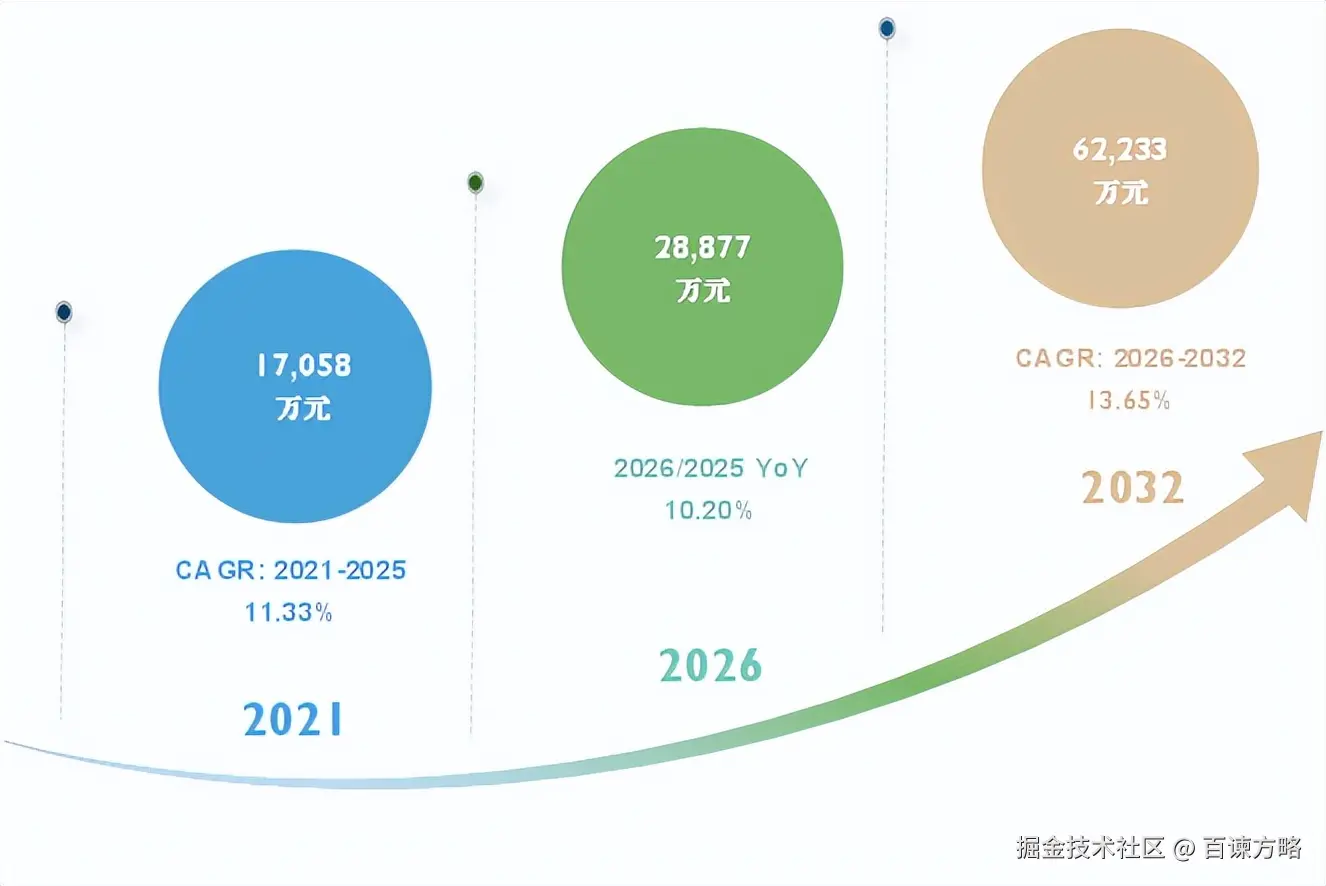 17,058
万元

CAGR: 2021-2025
11.33%

2021

28,877
万元

2026/2025 YoY
10.20%

2026

62,233
万元

CAGR: 2026-2032
13.65%

2032

掘金技术社区 @ 百谏方略